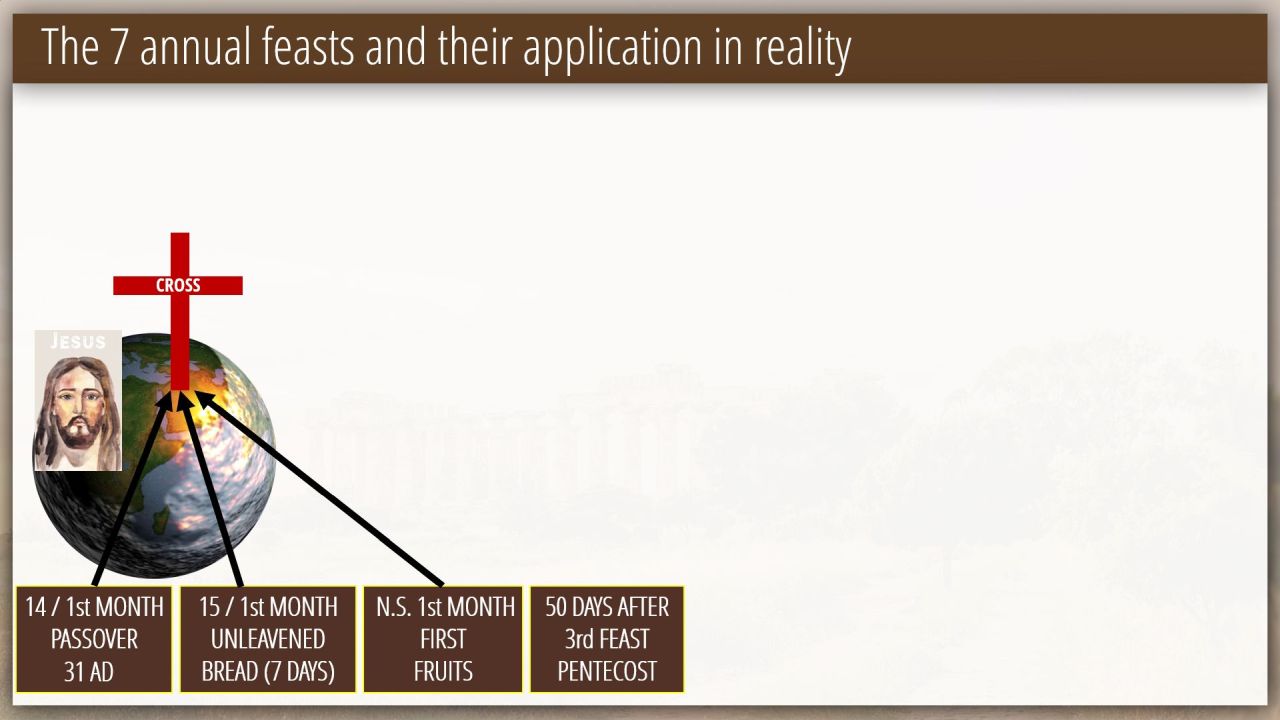 The 7 annual feasts and their application in reality

CROSS

JESUS

14 / 1st MONTH
PASSOVER
31 AD

15 / 1st MONTH
UNLEAVENED
BREAD (7 DAYS)

N.S. 1st MONTH
FIRST
FRUITS

50 DAYS AFTER
3rd FEAST
PENTECOST